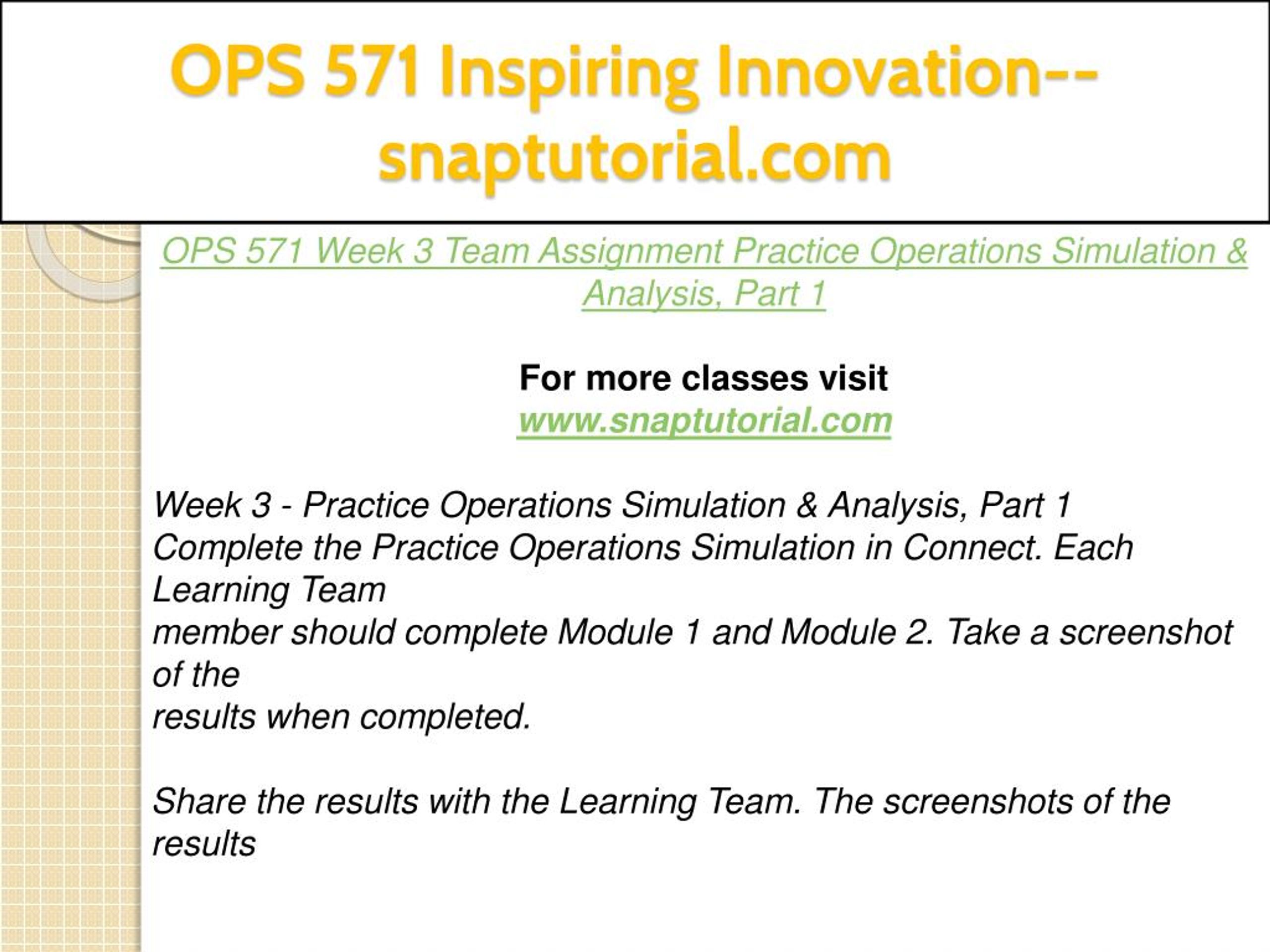 OPS 571 Inspiring Innovation--snaptutorial.com

OPS 571 Week 3 Team Assignment Practice Operations Simulation & Analysis, Part 1

For more classes visit
www.snaptutorial.com

Week 3 - Practice Operations Simulation & Analysis, Part 1
Complete the Practice Operations Simulation in Connect. Each Learning Team
member should complete Module 1 and Module 2. Take a screenshot of the
results when completed.

Share the results with the Learning Team. The screenshots of the results